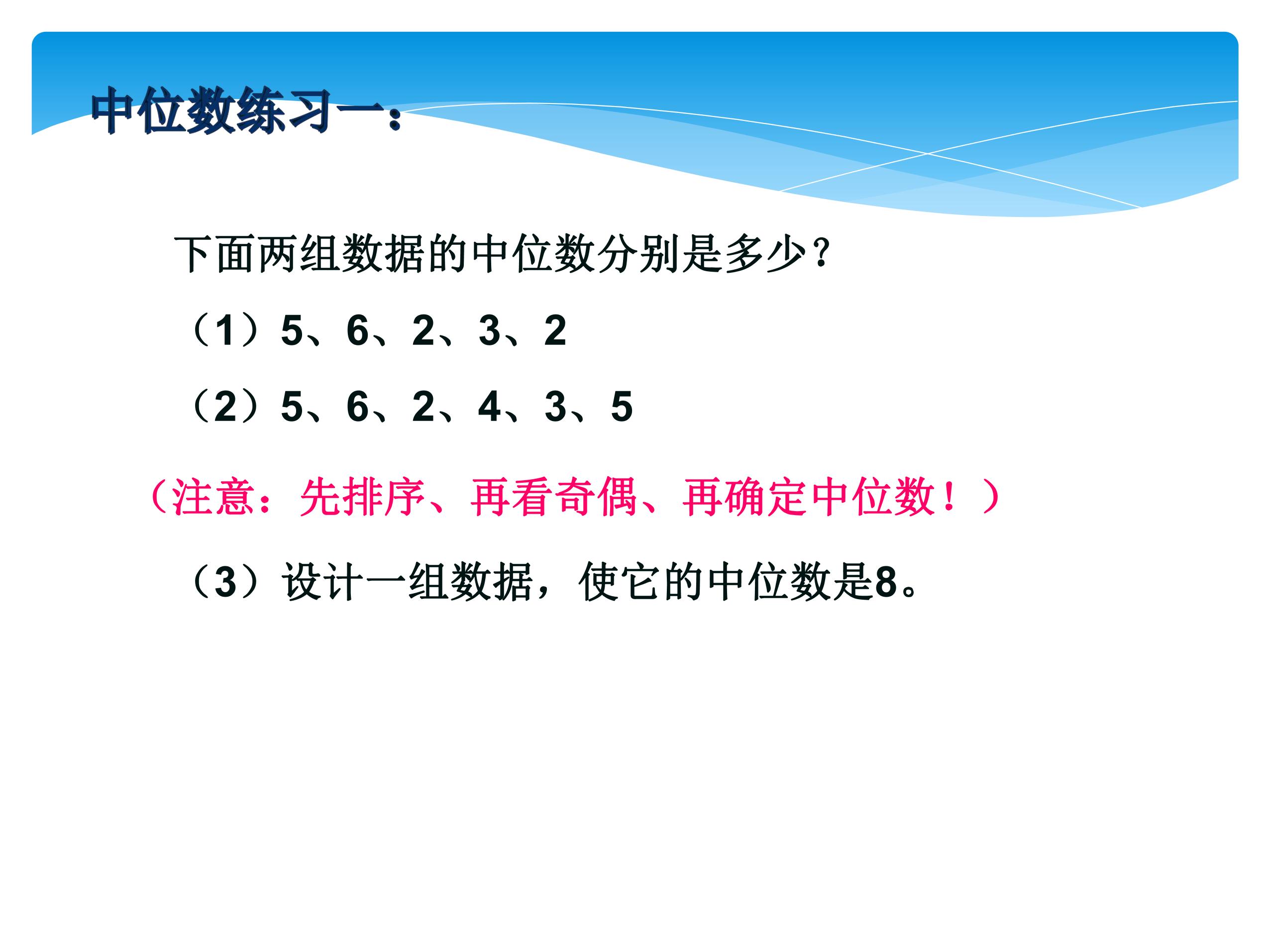 中位数练习一：

下面两组数据的中位数分别是多少？

（1）5、6、2、3、2

（2）5、6、2、4、3、5

（注意：先排序、再看奇偶、再确定中位数！）

（3）设计一组数据，使它的中位数是8。